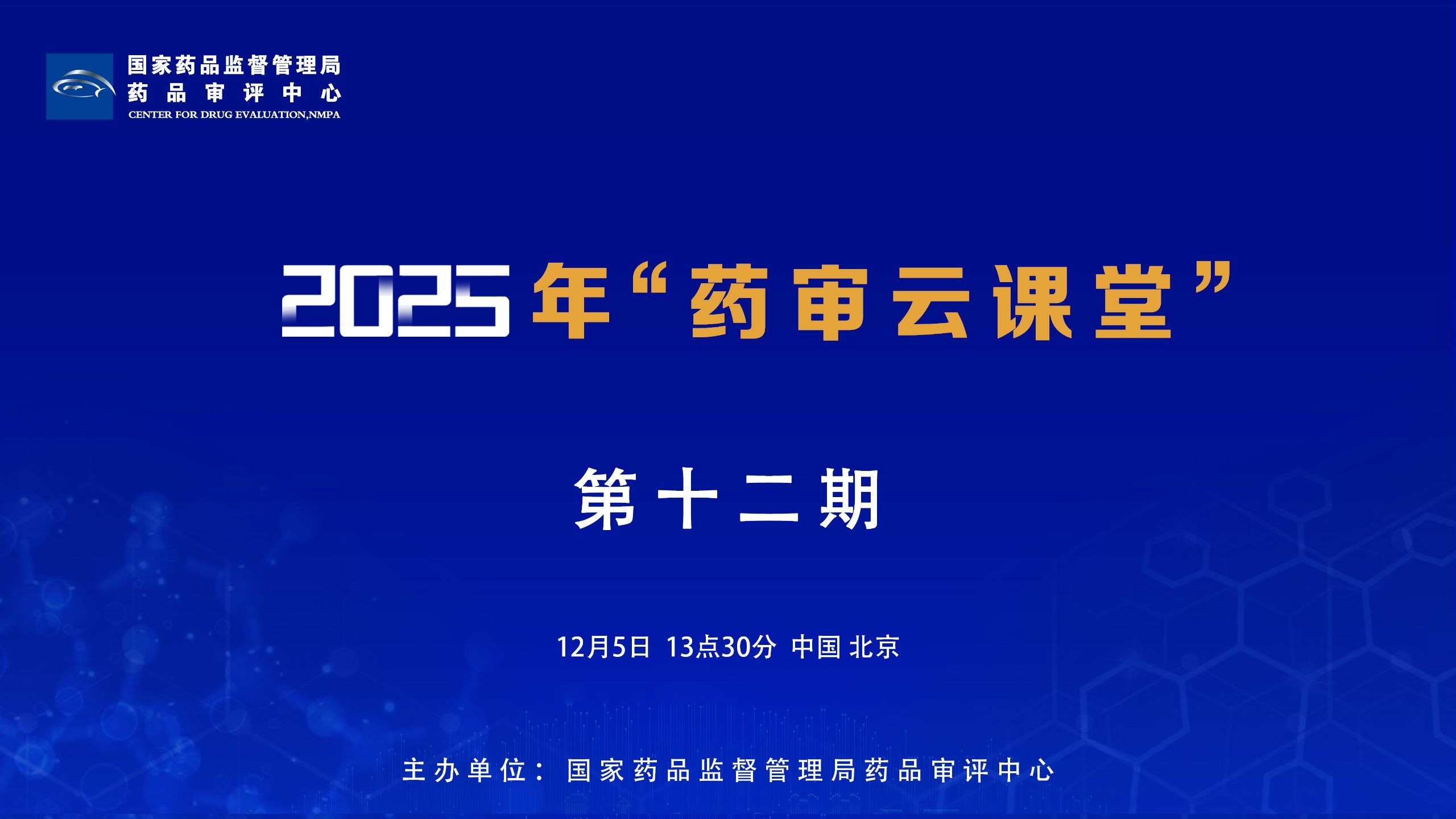 国家药品监督管理局
药品审评中心
CENTER FOR DRUG EVALUATION,NMPA

2025年“药审云课堂”

第十二期

12月5日 13点30分 中国 北京

主办单位：国家药品监督管理局药品审评中心